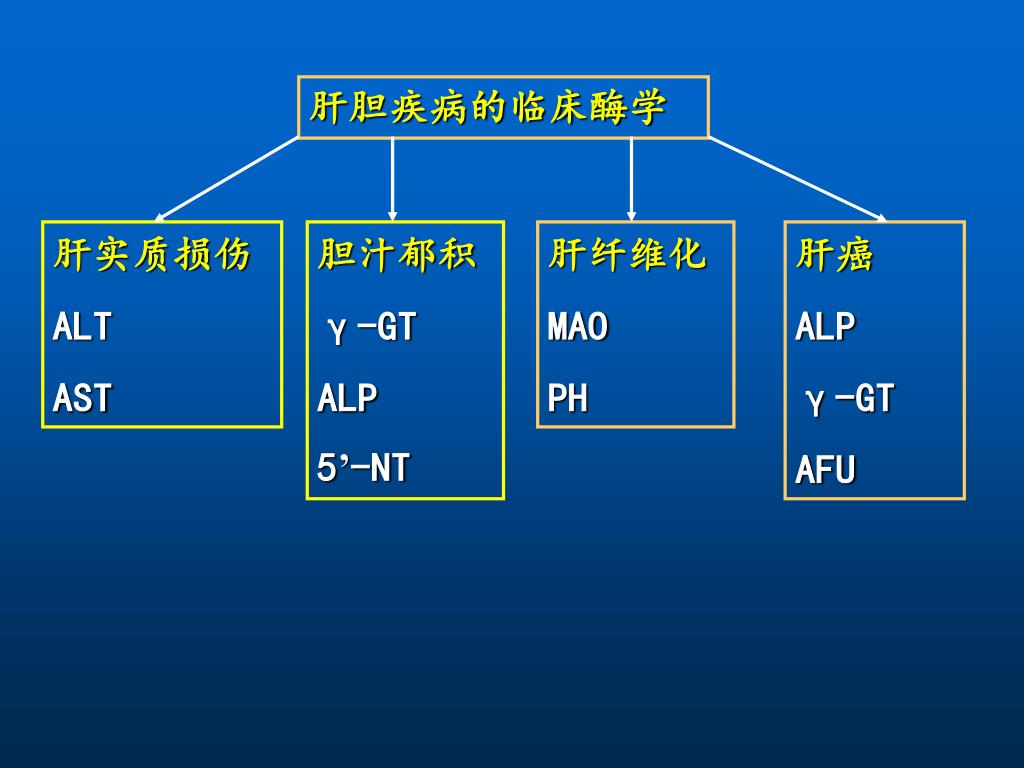 肝胆疾病的临床酶学

肝实质损伤
ALT
AST

胆汁郁积
γ-GT
ALP
5’-NT

肝纤维化
MAO
PH

肝癌
ALP
γ-GT
AFU